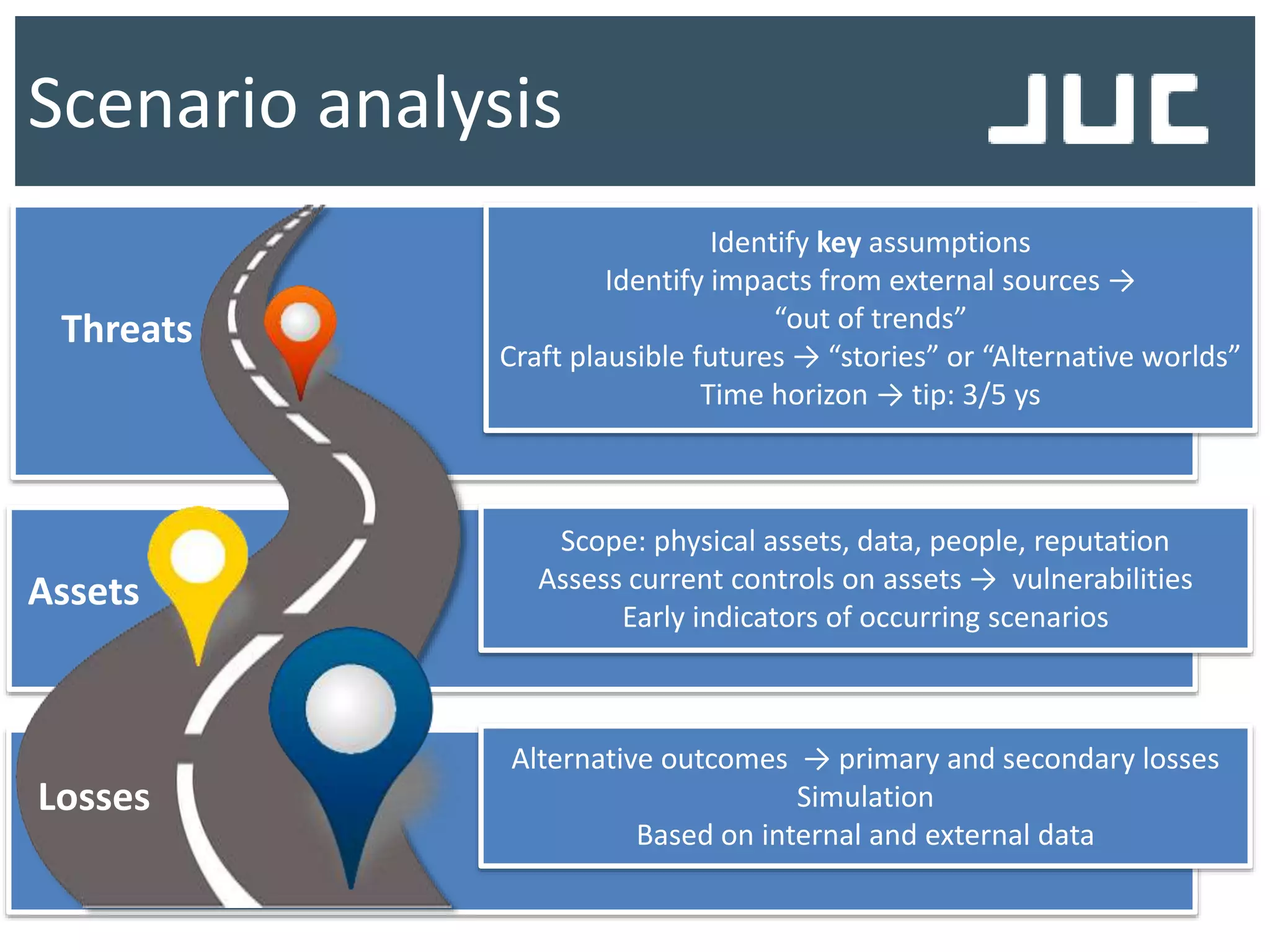 Scenario analysis

JUC

Threats

Identify key assumptions
Identify impacts from external sources → "out of trends"
Craft plausible futures → "stories" or "Alternative worlds"
Time horizon → tip: 3/5 ys

Assets

Scope: physical assets, data, people, reputation
Assess current controls on assets → vulnerabilities
Early indicators of occurring scenarios

Losses

Alternative outcomes → primary and secondary losses
Simulation
Based on internal and external data